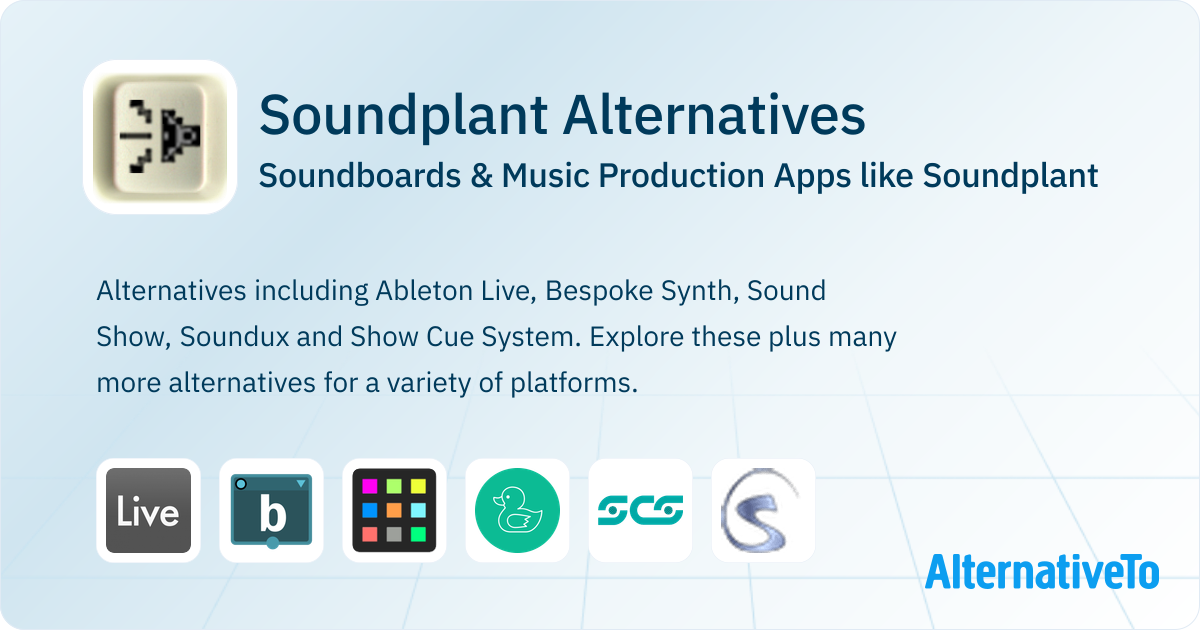 Soundplant Alternatives

Soundboards & Music Production Apps like Soundplant

Alternatives including Ableton Live, Bespoke Synth, Sound Show, Soundux and Show Cue System. Explore these plus many more alternatives for a variety of platforms.

Live

b

SCS

AlternativeTo